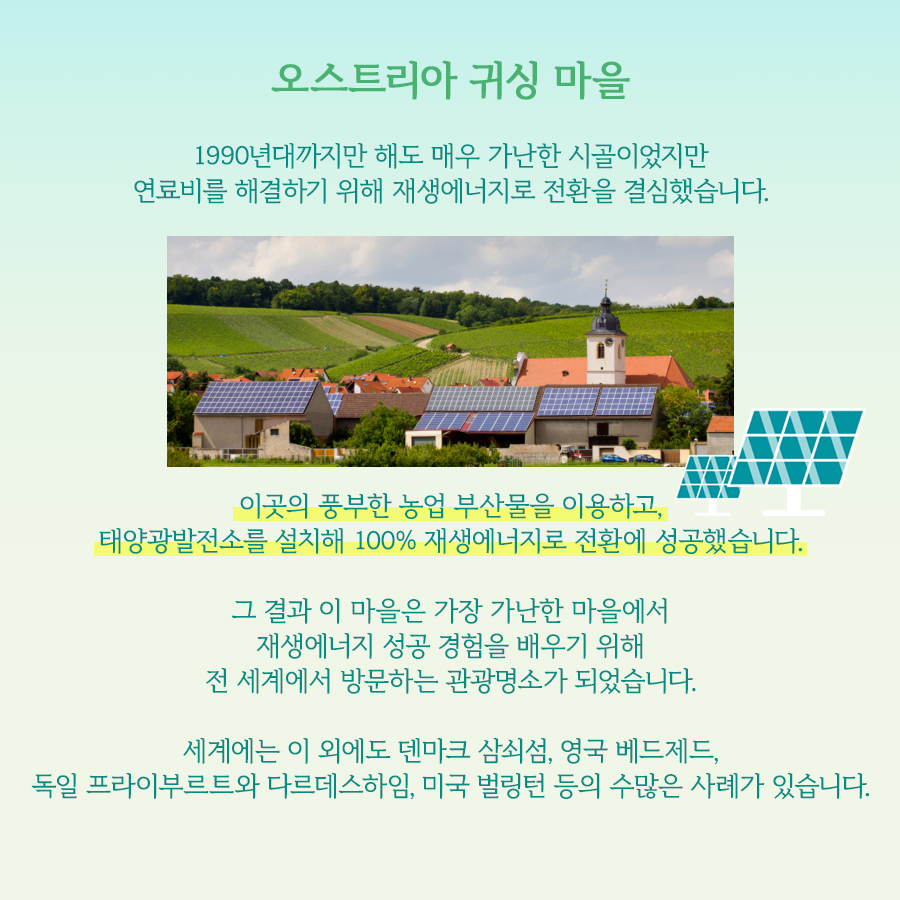 오스트리아 귀싱 마을

1990년대까지만 해도 매우 가난한 시골이었지만
연료비를 해결하기 위해 재생에너지로 전환을 결심했습니다.

이곳의 풍부한 농업 부산물을 이용하고,
태양광발전소를 설치해 100% 재생에너지로 전환에 성공했습니다.

그 결과 이 마을은 가장 가난한 마을에서
재생에너지 성공 경험을 배우기 위해
전 세계에서 방문하는 관광명소가 되었습니다.

세계에는 이 외에도 덴마크 삼쇠섬, 영국 베드제드,
독일 프라이부르트와 다르데스하임, 미국 벌링턴 등의 수많은 사례가 있습니다.